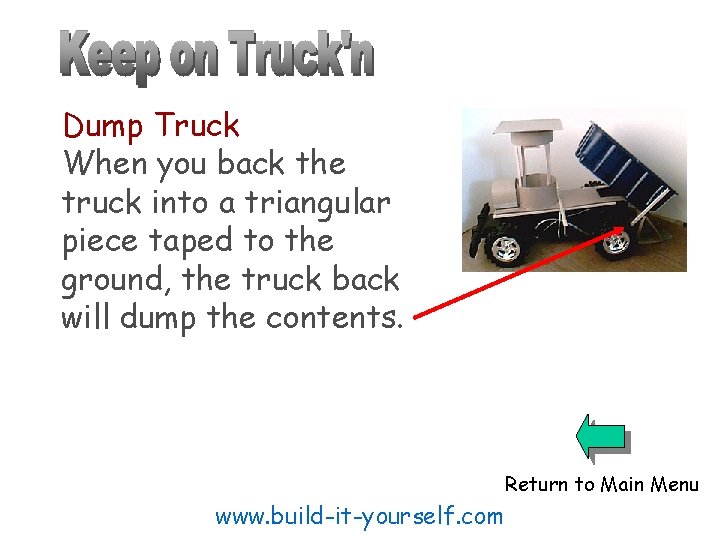 Keep on Truck'n

Dump Truck
When you back the truck into a triangular piece taped to the ground, the truck back will dump the contents.

Return to Main Menu

www.build-it-yourself.com